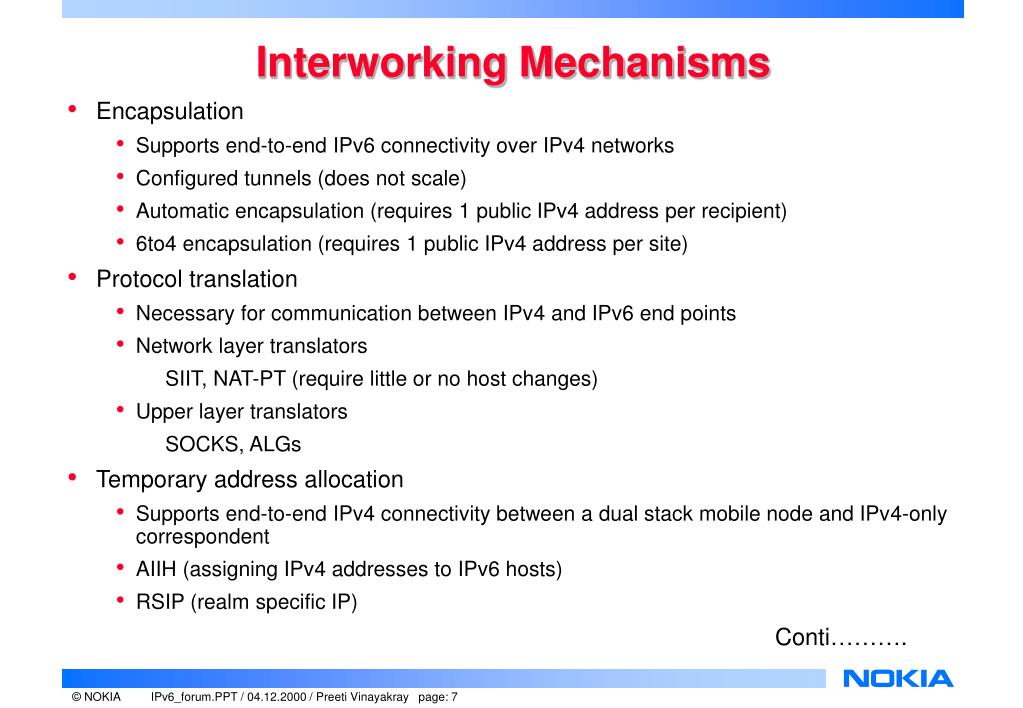 Interworking Mechanisms

• Encapsulation
  • Supports end-to-end IPv6 connectivity over IPv4 networks
  • Configured tunnels (does not scale)
  • Automatic encapsulation (requires 1 public IPv4 address per recipient)
  • 6to4 encapsulation (requires 1 public IPv4 address per site)
• Protocol translation
  • Necessary for communication between IPv4 and IPv6 end points
  • Network layer translators
    SIIT, NAT-PT (require little or no host changes)
  • Upper layer translators
    SOCKS, ALGs
• Temporary address allocation
  • Supports end-to-end IPv4 connectivity between a dual stack mobile node and IPv4-only correspondent
  • AIIH (assigning IPv4 addresses to IPv6 hosts)
  • RSIP (realm specific IP)

Conti……….

NOKIA

© NOKIA IPv6_forum.PPT / 04.12.2000 / Preeti Vinayakray page: 7